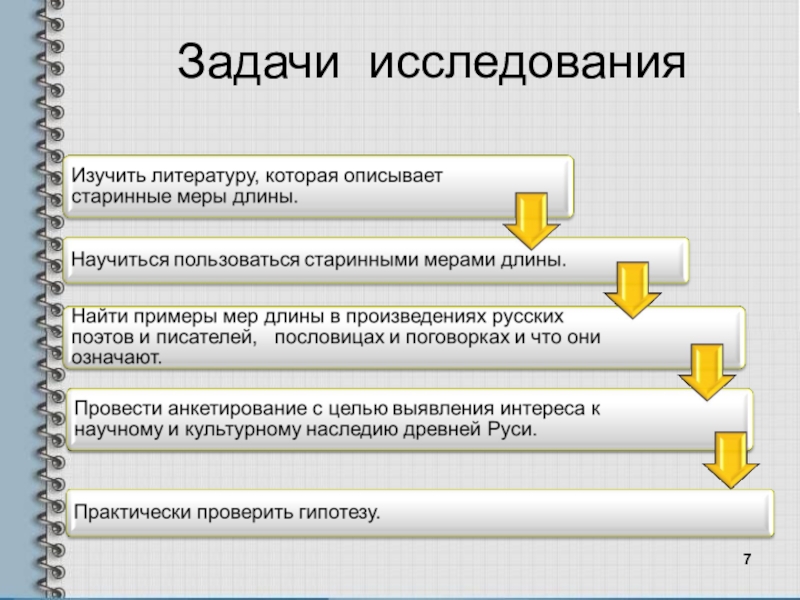 Задачи исследования

Изучить литературу, которая описывает старинные меры длины.

Научиться пользоваться старинными мерами длины.

Найти примеры мер длины в произведениях русских поэтов и писателей, пословицах и поговорках и что они означают.

Провести анкетирование с целью выявления интереса к научному и культурному наследию древней Руси.

Практически проверить гипотезу.

7